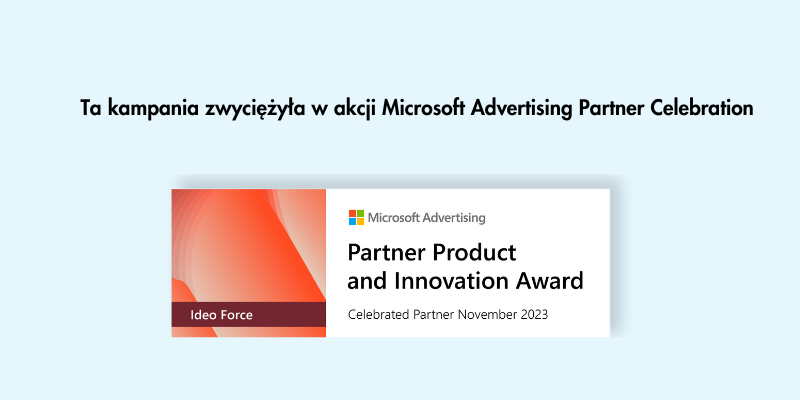 Ta kampania zwyciężyła w akcji Microsoft Advertising Partner Celebration

Ideo Force

Microsoft Advertising

Partner Product and Innovation Award

Celebrated Partner November 2023